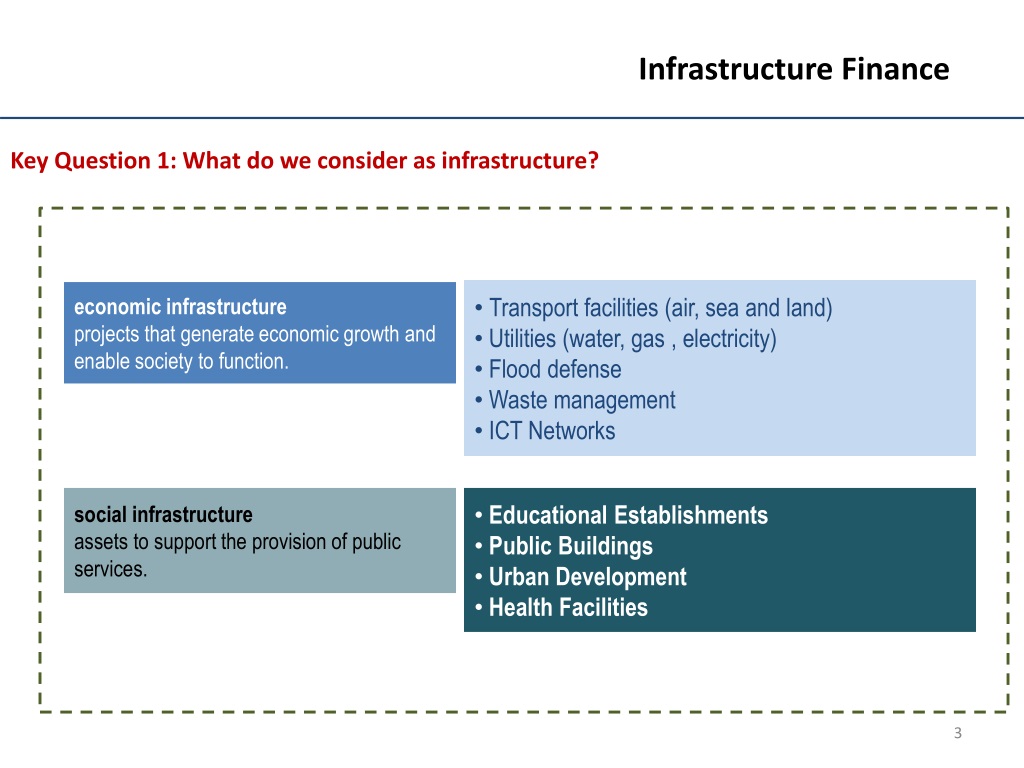 Infrastructure Finance

Key Question 1: What do we consider as infrastructure?

economic infrastructure
projects that generate economic growth and enable society to function.

• Transport facilities (air, sea and land)
• Utilities (water, gas , electricity)
• Flood defense
• Waste management
• ICT Networks

social infrastructure
assets to support the provision of public services.

• Educational Establishments
• Public Buildings
• Urban Development
• Health Facilities

3